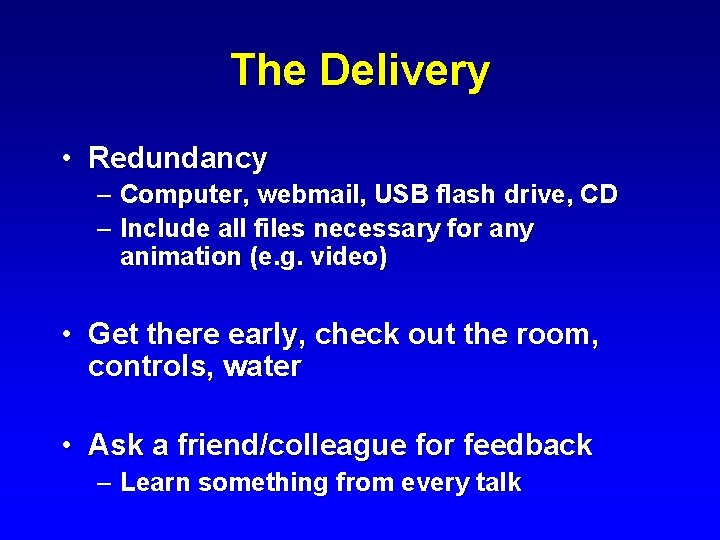 The Delivery

• Redundancy
– Computer, webmail, USB flash drive, CD
– Include all files necessary for any animation (e.g. video)

• Get there early, check out the room, controls, water

• Ask a friend/colleague for feedback
– Learn something from every talk